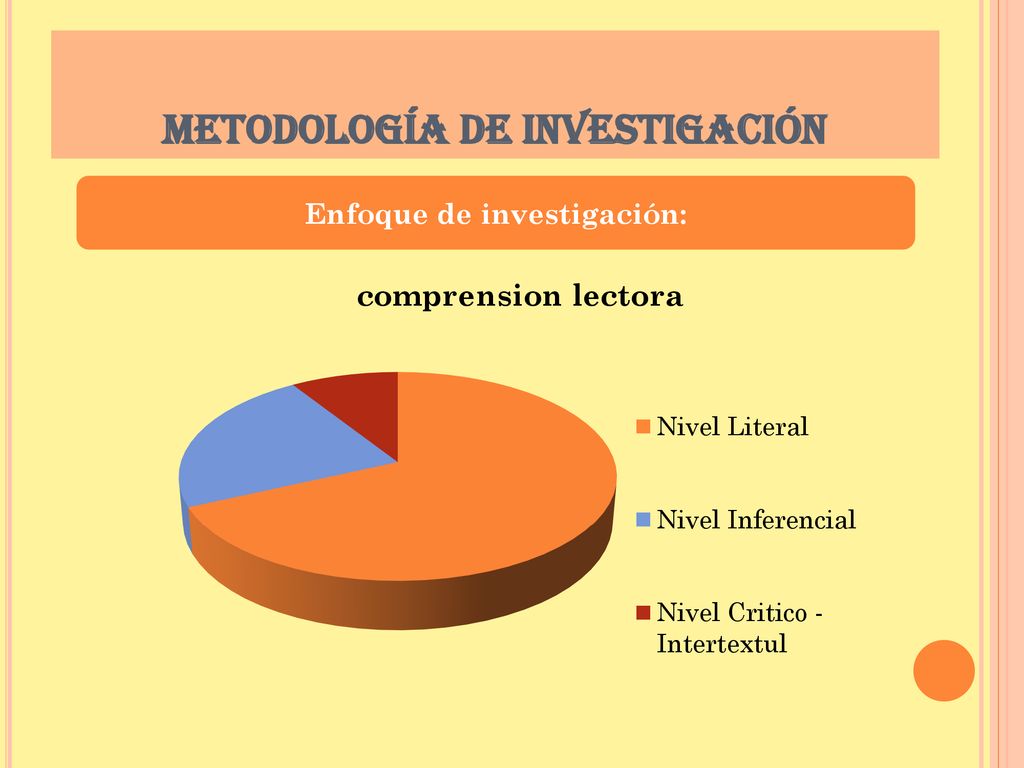 METODOLOGÍA DE INVESTIGACIÓN

Enfoque de investigación:

comprension lectora

Nivel Literal

Nivel Inferencial

Nivel Critico - Intertextul